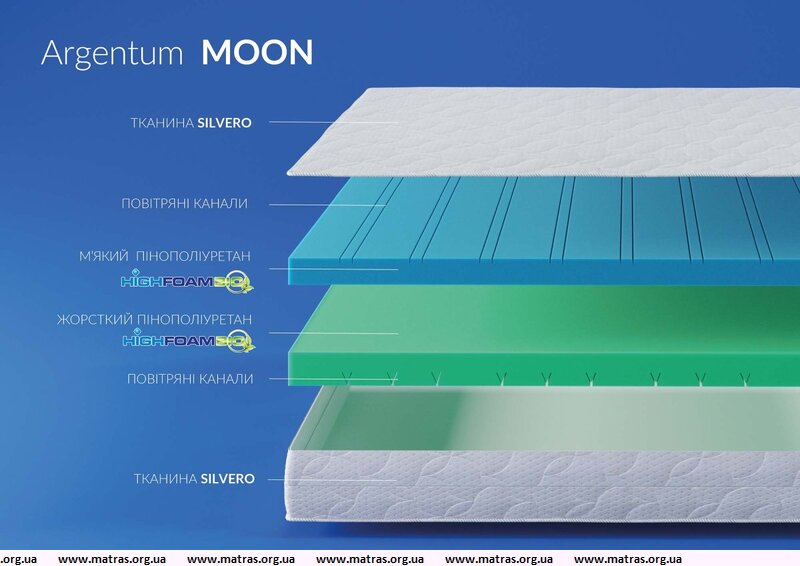 Argentum MOON

ТКАНИНА SILVERO

ПОВІТРЯНІ КАНАЛИ

М'ЯКИЙ ПІНОПОЛІУРЕТАН
HIGHFOAM BIO

ЖОРСТКИЙ ПІНОПОЛІУРЕТАН
HIGHFOAM BIO

ПОВІТРЯНІ КАНАЛИ

ТКАНИНА SILVERO

org.ua www.matras.org.ua www.matras.org.ua www.matras.org.ua www.matras.org.ua www.matras.org.ua